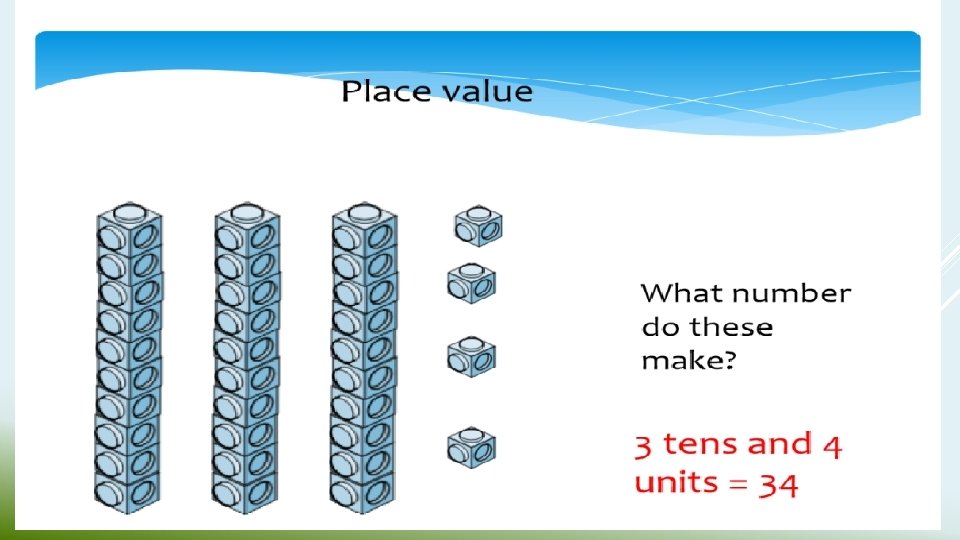 Place value

What number do these make?

3 tens and 4 units = 34